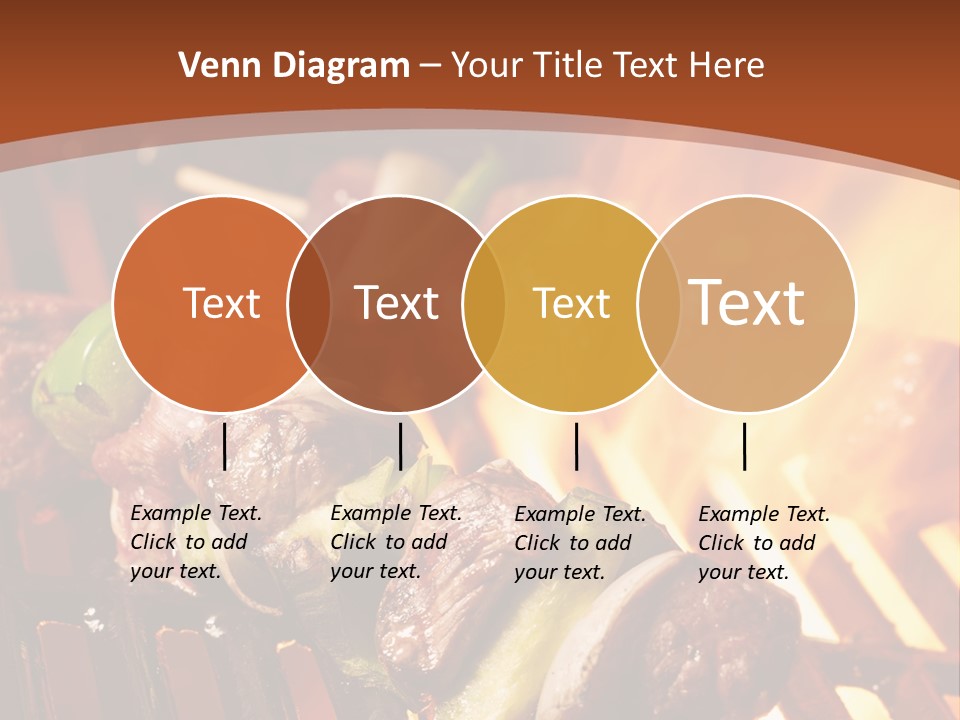 Venn Diagram – Your Title Text Here

Text

Text

Text

Text

Example Text. Click to add your text.

Example Text. Click to add your text.

Example Text. Click to add your text.

Example Text. Click to add your text.